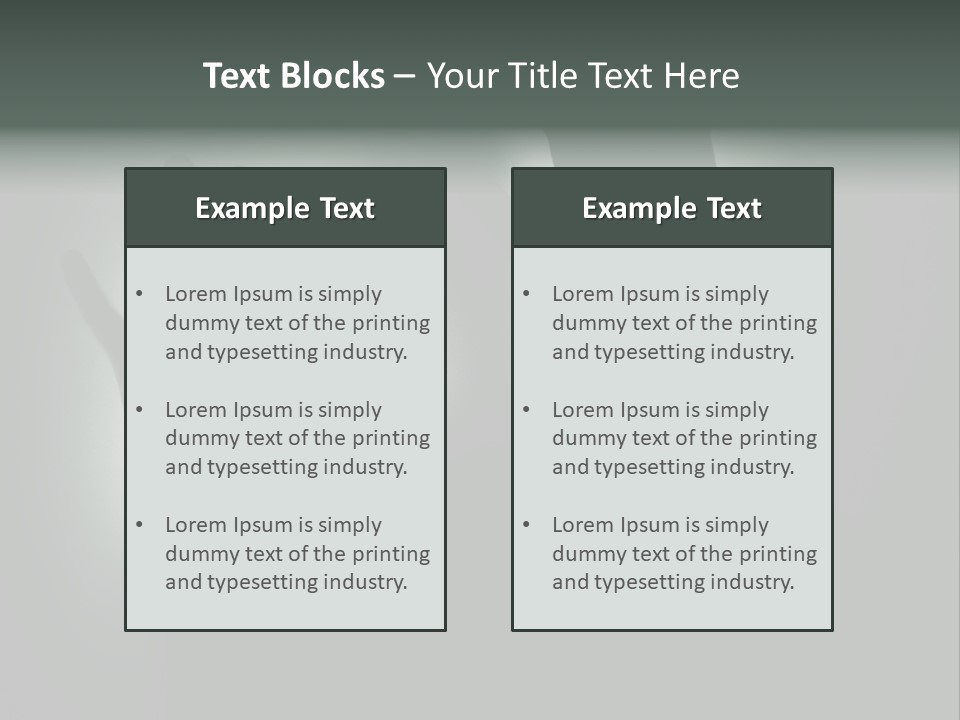 Text Blocks – Your Title Text Here

Example Text

• Lorem Ipsum is simply dummy text of the printing and typesetting industry.

• Lorem Ipsum is simply dummy text of the printing and typesetting industry.

• Lorem Ipsum is simply dummy text of the printing and typesetting industry.

Example Text

• Lorem Ipsum is simply dummy text of the printing and typesetting industry.

• Lorem Ipsum is simply dummy text of the printing and typesetting industry.

• Lorem Ipsum is simply dummy text of the printing and typesetting industry.